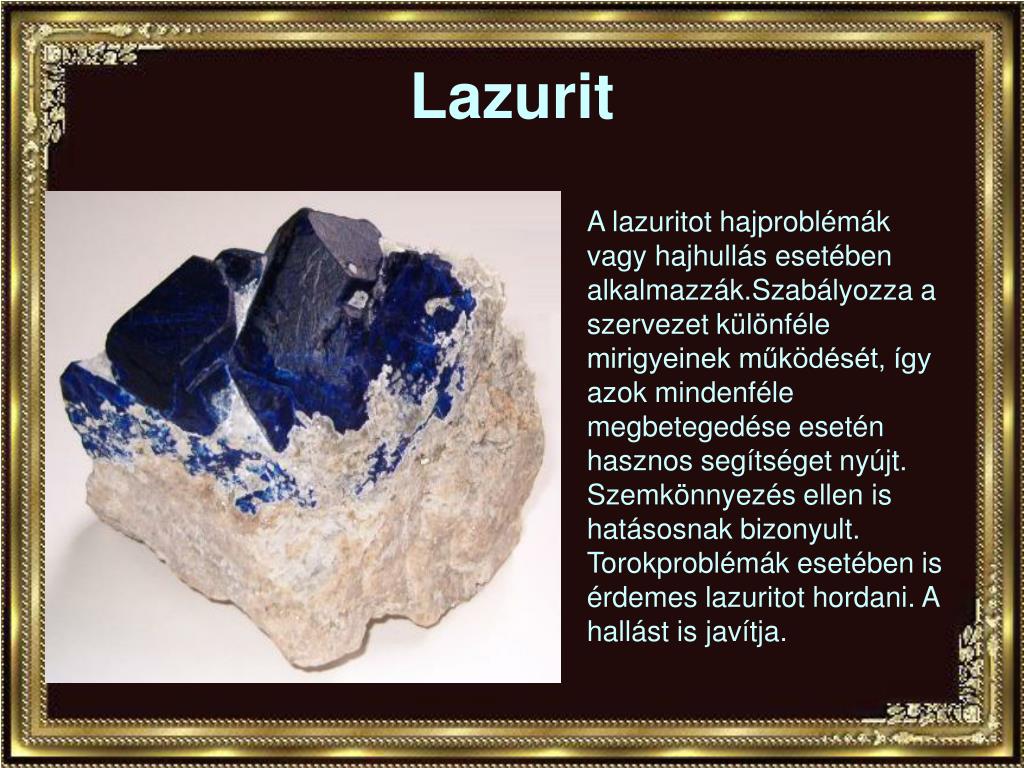 Lazurit

A lazuritot hajproblémák vagy hajhullás esetében alkalmazzák.Szabályozza a szervezet különféle mirigyeinek működését, így azok mindenféle megbetegedése esetén hasznos segítséget nyújt. Szemkönnyezés ellen is hatásosnak bizonyult. Torokproblémák esetében is érdemes lazuritot hordani. A hallást is javítja.